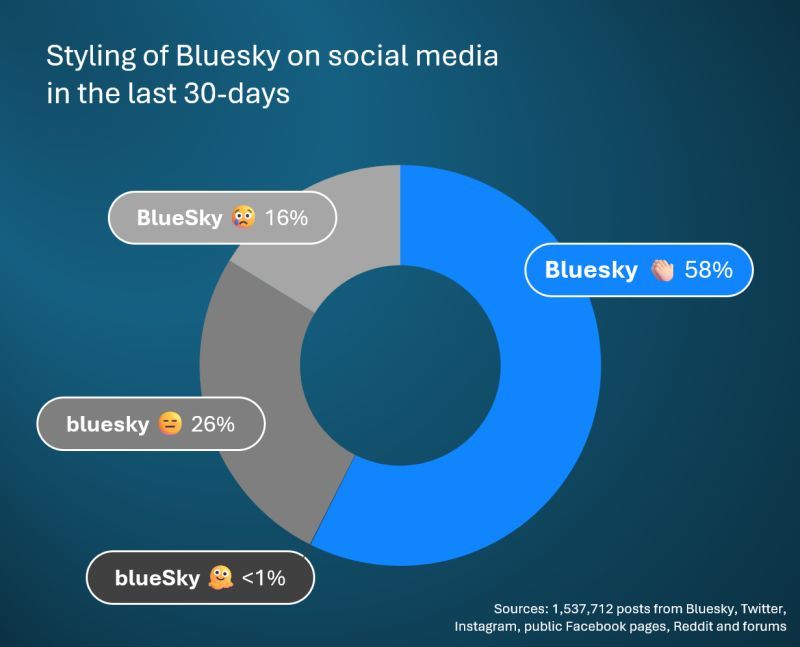 Styling of Bluesky on social media in the last 30-days

BlueSky 😢 16%

Bluesky 👏 58%

bluesky 😑 26%

blueSky 🫠 <1%

Sources: 1,537,712 posts from Bluesky, Twitter, Instagram, public Facebook pages, Reddit and forums